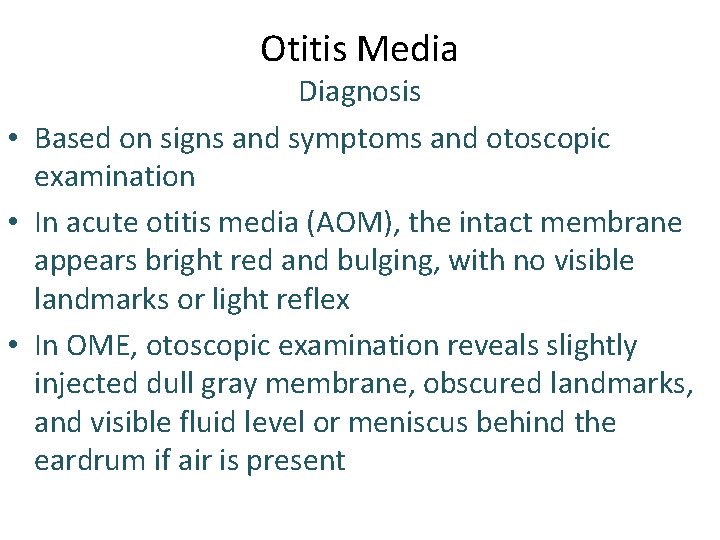 Otitis Media
Diagnosis

• Based on signs and symptoms and otoscopic examination
• In acute otitis media (AOM), the intact membrane appears bright red and bulging, with no visible landmarks or light reflex
• In OME, otoscopic examination reveals slightly injected dull gray membrane, obscured landmarks, and visible fluid level or meniscus behind the eardrum if air is present